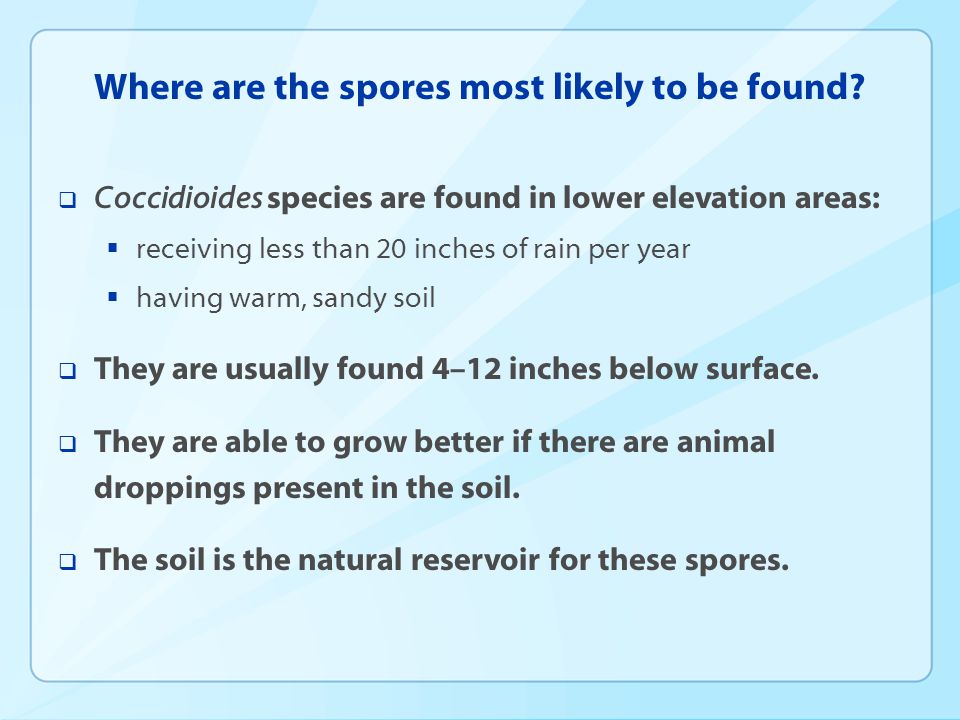 Where are the spores most likely to be found?

❑ Coccidioides species are found in lower elevation areas:
▪ receiving less than 20 inches of rain per year
▪ having warm, sandy soil

❑ They are usually found 4–12 inches below surface.

❑ They are able to grow better if there are animal droppings present in the soil.

❑ The soil is the natural reservoir for these spores.